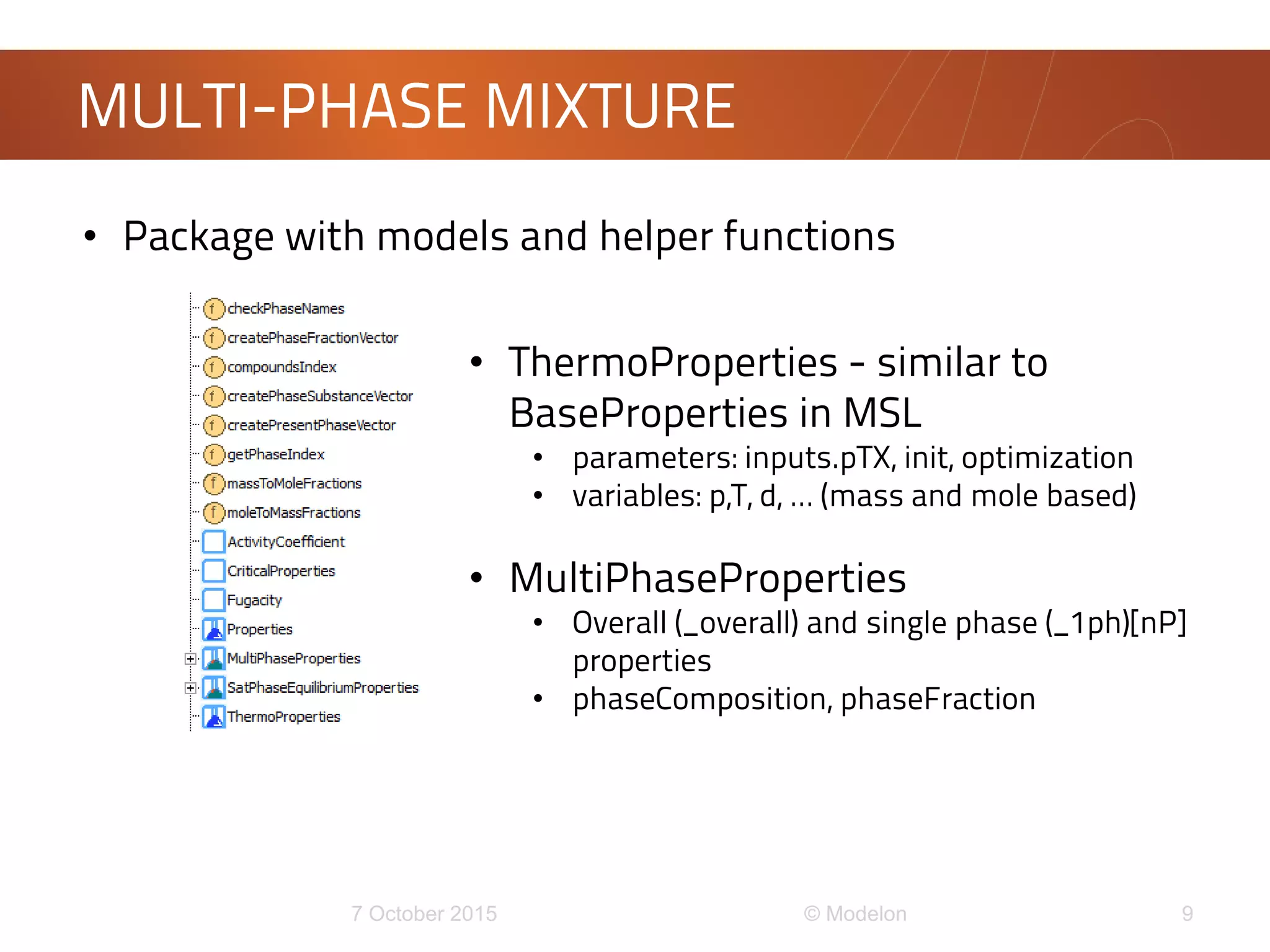 MULTI-PHASE MIXTURE

• Package with models and helper functions

f checkPhaseNames
f createPhaseFractionVector
f compoundsIndex
f createPhaseSubstanceVector
f createPresentPhaseVector
f getPhaseIndex
f massToMoleFractions
f moleToMassFractions
ActivityCoefficient
CriticalProperties
Fugacity
Properties
MultiPhaseProperties
SatPhaseEquilibriumProperties
ThermoProperties

• ThermoProperties - similar to BaseProperties in MSL
• parameters: inputs.pTX, init, optimization
• variables: p,T, d, ... (mass and mole based)

• MultiPhaseProperties
• Overall (_overall) and single phase (_1ph)[nP] properties
• phaseComposition, phaseFraction

7 October 2015
© Modelon
9